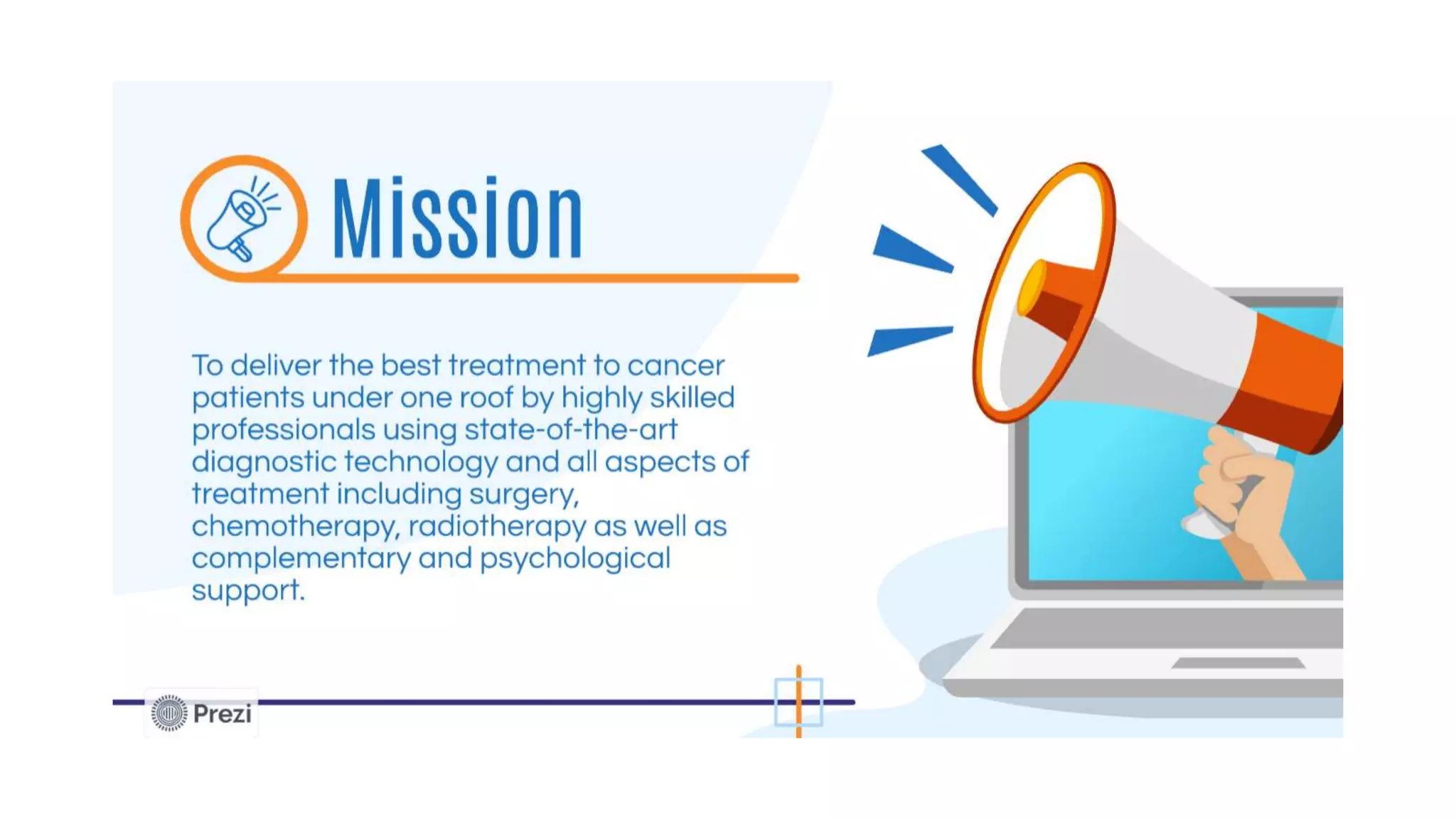 Mission

To deliver the best treatment to cancer patients under one roof by highly skilled professionals using state-of-the-art diagnostic technology and all aspects of treatment including surgery, chemotherapy, radiotherapy as well as complementary and psychological support.

Prezi